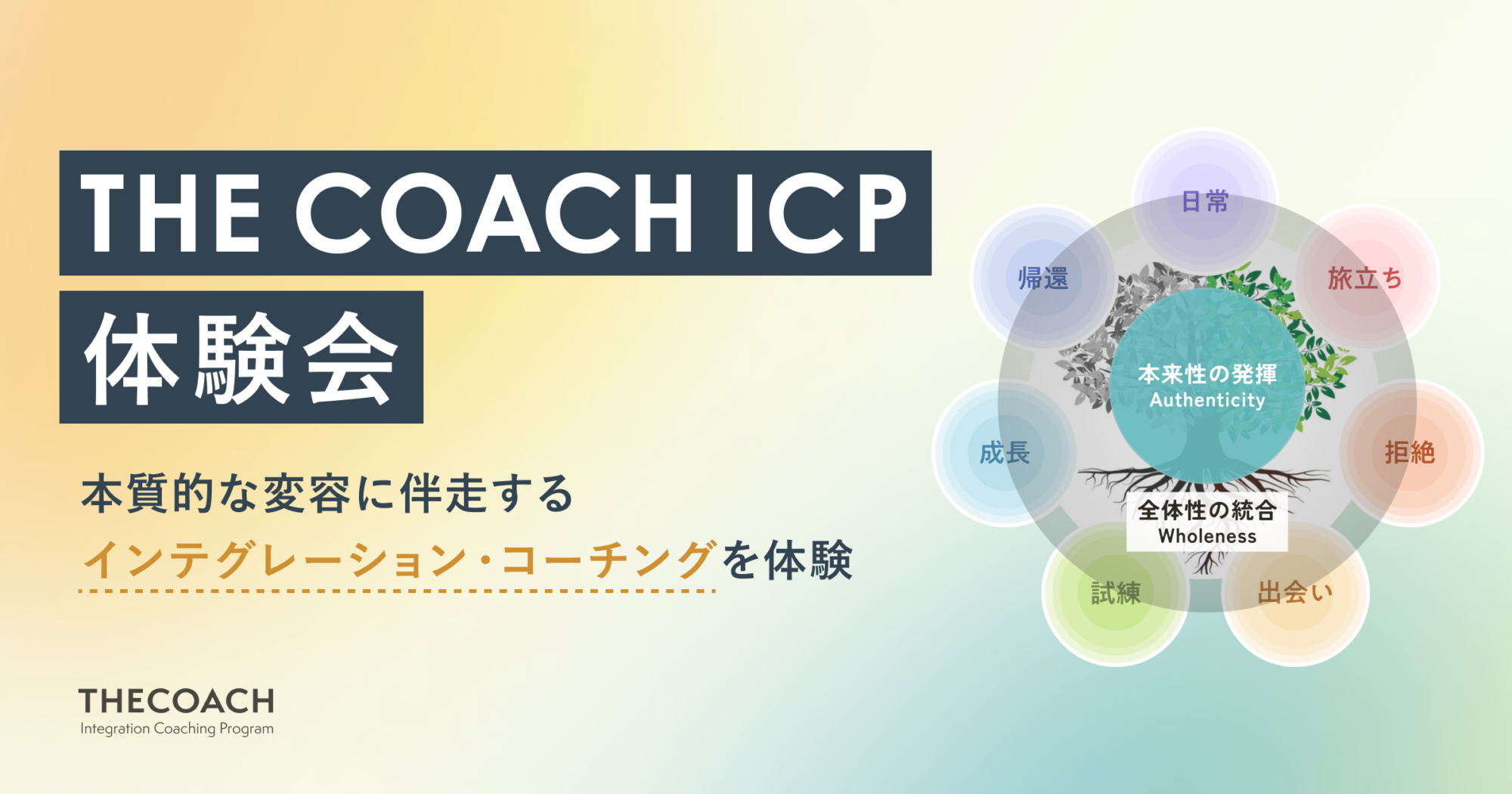 THE COACH ICP
体験会

本質的な変容に伴走する
インテグレーション・コーチングを体験

THECOACH
Integration Coaching Program

日常
旅立ち
拒絶
出会い
試練
成長
帰還

本来性の発揮
Authenticity

全体性の統合
Wholeness